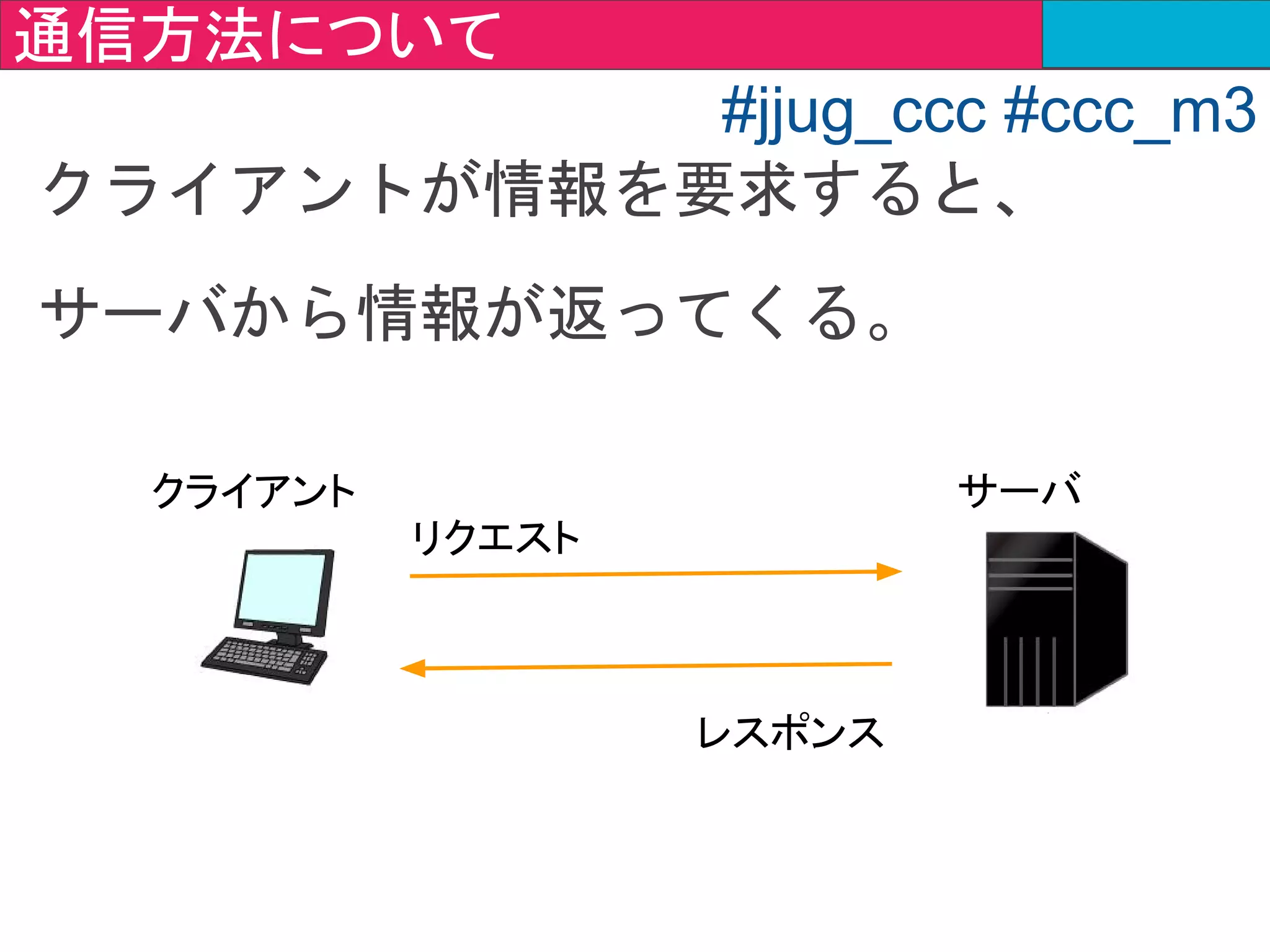 通信方法について

#jjug_ccc #ccc_m3

クライアントが情報を要求すると、

サーバから情報が返ってくる。

クライアント

サーバ

リクエスト

レスポンス